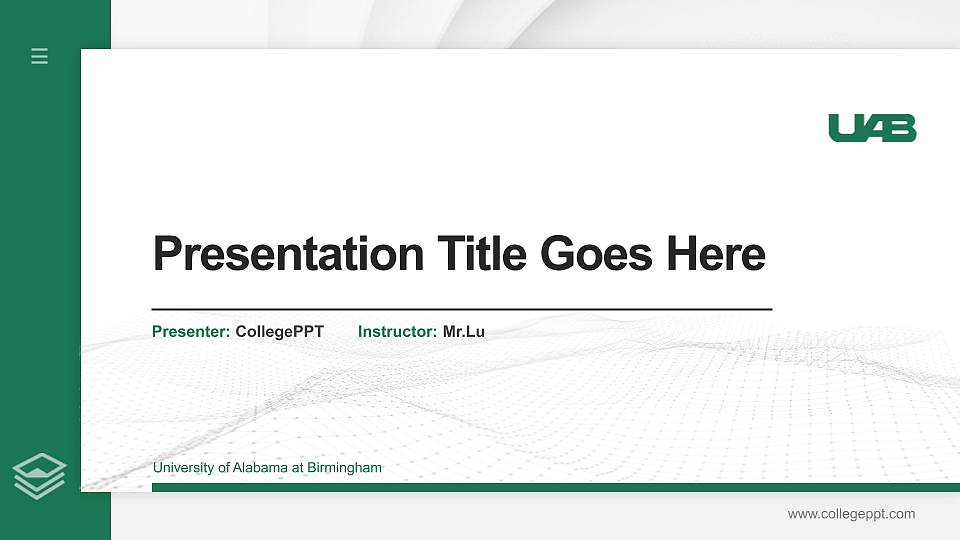 UAB

Presentation Title Goes Here

Presenter: CollegePPT Instructor: Mr.Lu

University of Alabama at Birmingham

www.collegeppt.com